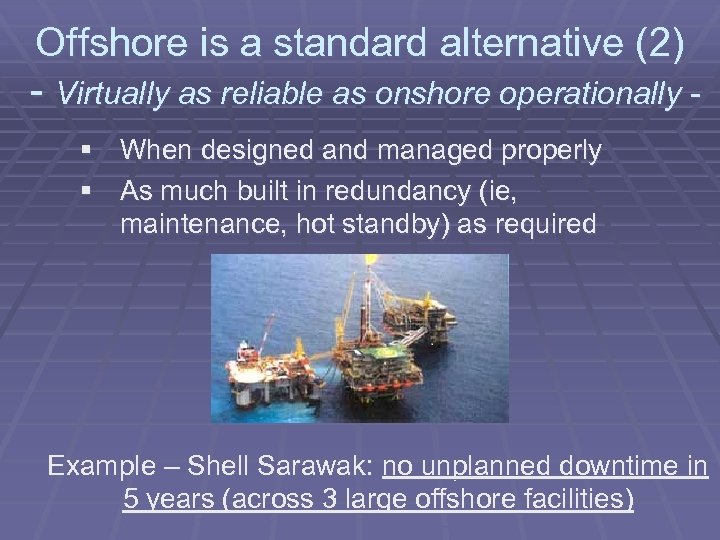 Offshore is a standard alternative (2)
- Virtually as reliable as onshore operationally -

▪ When designed and managed properly
▪ As much built in redundancy (ie, maintenance, hot standby) as required

Example – Shell Sarawak: no unplanned downtime in 5 years (across 3 large offshore facilities)